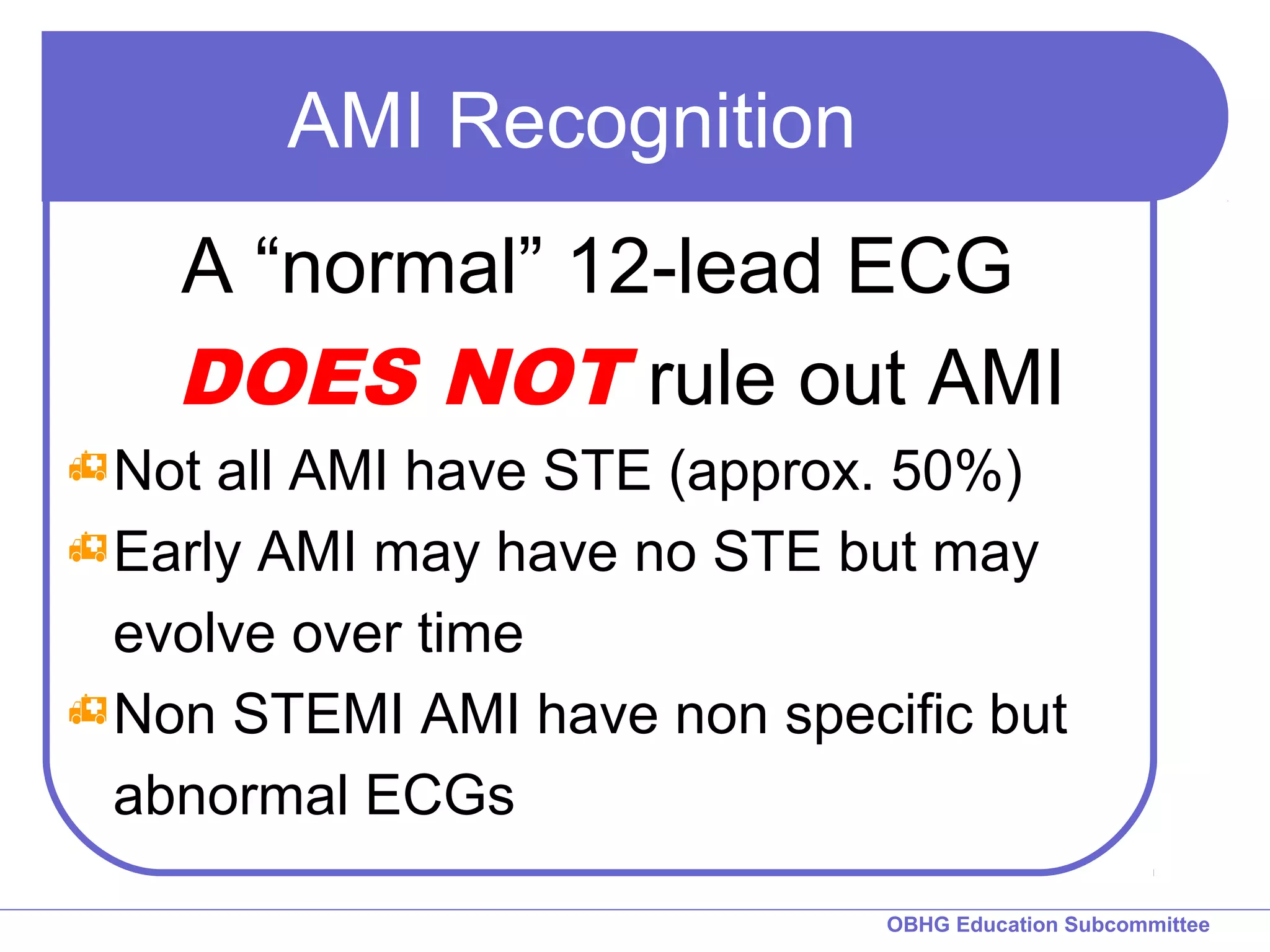 AMI Recognition

A “normal” 12-lead ECG

DOES NOT rule out AMI

Not all AMI have STE (approx. 50%)

Early AMI may have no STE but may evolve over time

Non STEMI AMI have non specific but abnormal ECGs

OBHG Education Subcommittee